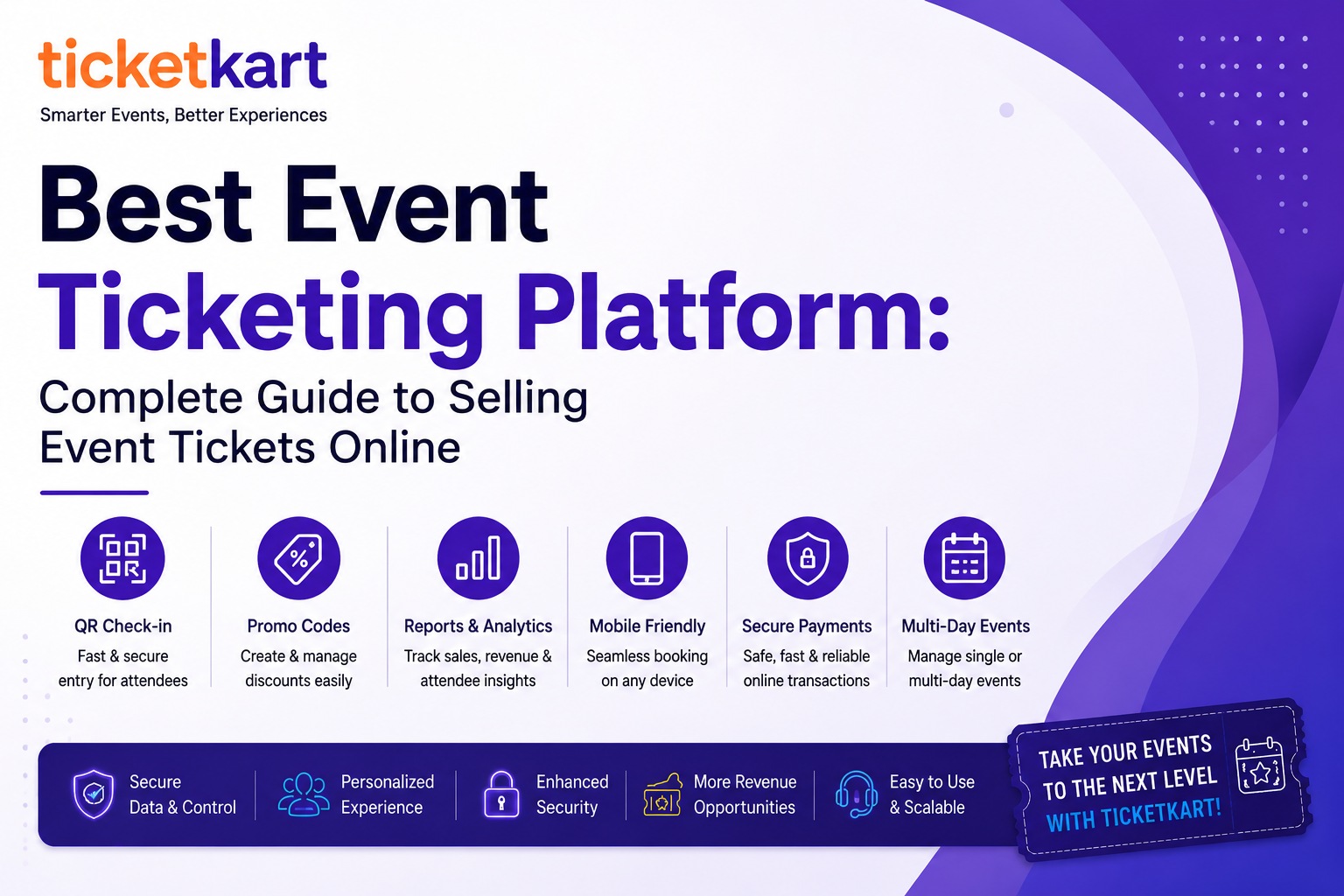 ticketkart
Smarter Events, Better Experiences

Best Event Ticketing Platform:
Complete Guide to Selling Event Tickets Online

QR Check-in
Fast & secure entry for attendees

Promo Codes
Create & manage discounts easily

Reports & Analytics
Track sales, revenue & attendee insights

Mobile Friendly
Seamless booking on any device

Secure Payments
Safe, fast & reliable online transactions

Multi-Day Events
Manage single or multi-day events

Secure Data & Control

Personalized Experience

Enhanced Security

More Revenue Opportunities

Easy to Use & Scalable

TAKE YOUR EVENTS TO THE NEXT LEVEL WITH TICKETKART!